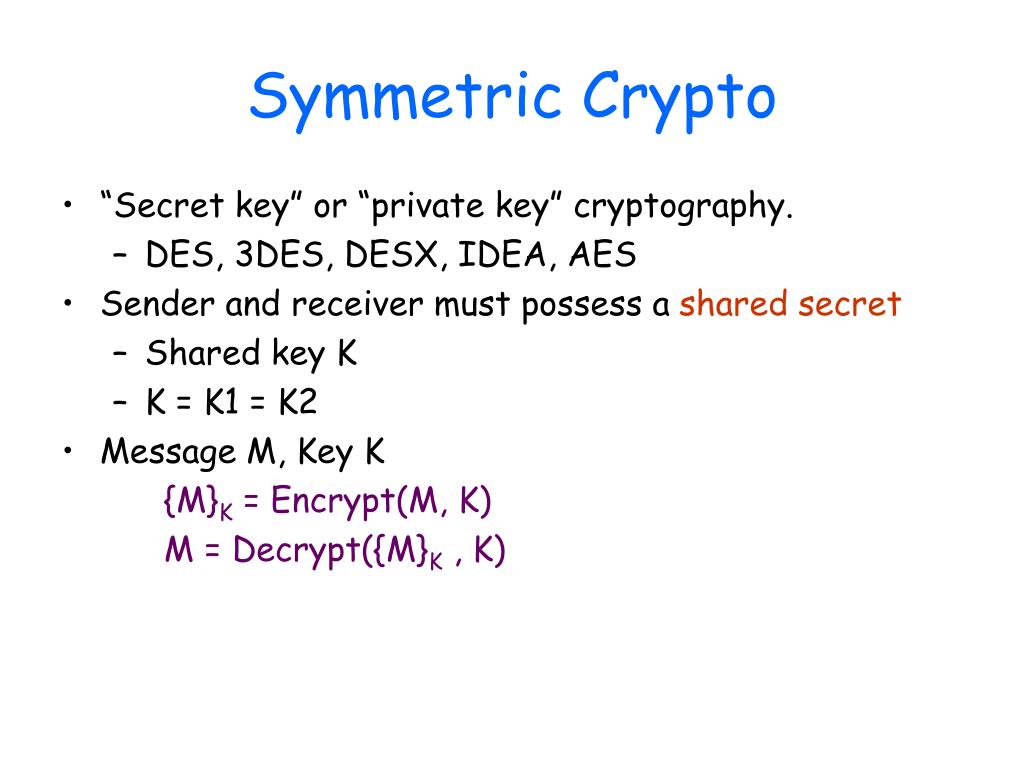 Symmetric Crypto

• “Secret key” or “private key” cryptography.
– DES, 3DES, DESX, IDEA, AES
• Sender and receiver must possess a shared secret
– Shared key K
– K = K1 = K2
• Message M, Key K
$\{M\}_K$ = Encrypt(M, K)
M = Decrypt($\{M\}_K$ , K)